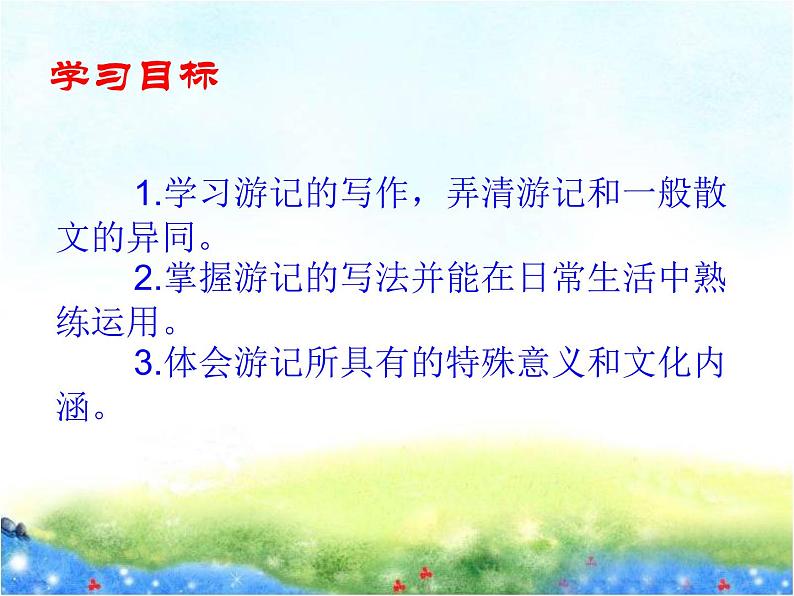 学习目标

1.学习游记的写作，弄清游记和一般散文的异同。

2.掌握游记的写法并能在日常生活中熟练运用。

3.体会游记所具有的特殊意义和文化内涵。